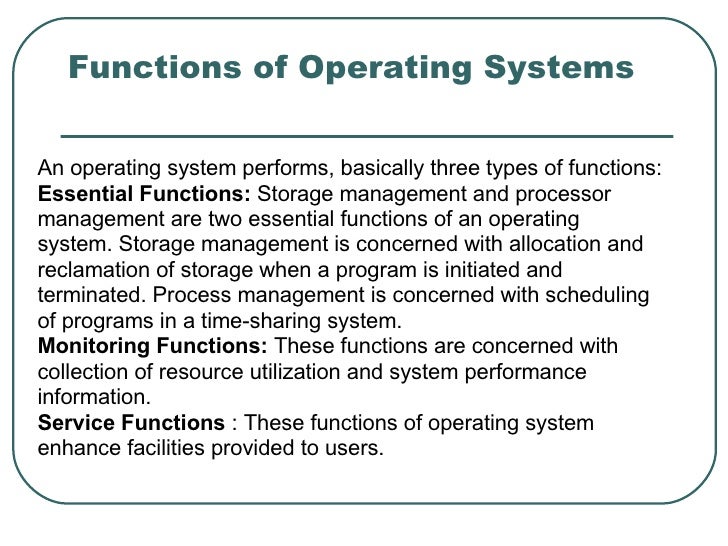 Functions of Operating Systems

An operating system performs, basically three types of functions:
Essential Functions: Storage management and processor management are two essential functions of an operating system. Storage management is concerned with allocation and reclamation of storage when a program is initiated and terminated. Process management is concerned with scheduling of programs in a time-sharing system.
Monitoring Functions: These functions are concerned with collection of resource utilization and system performance information.
Service Functions : These functions of operating system enhance facilities provided to users.